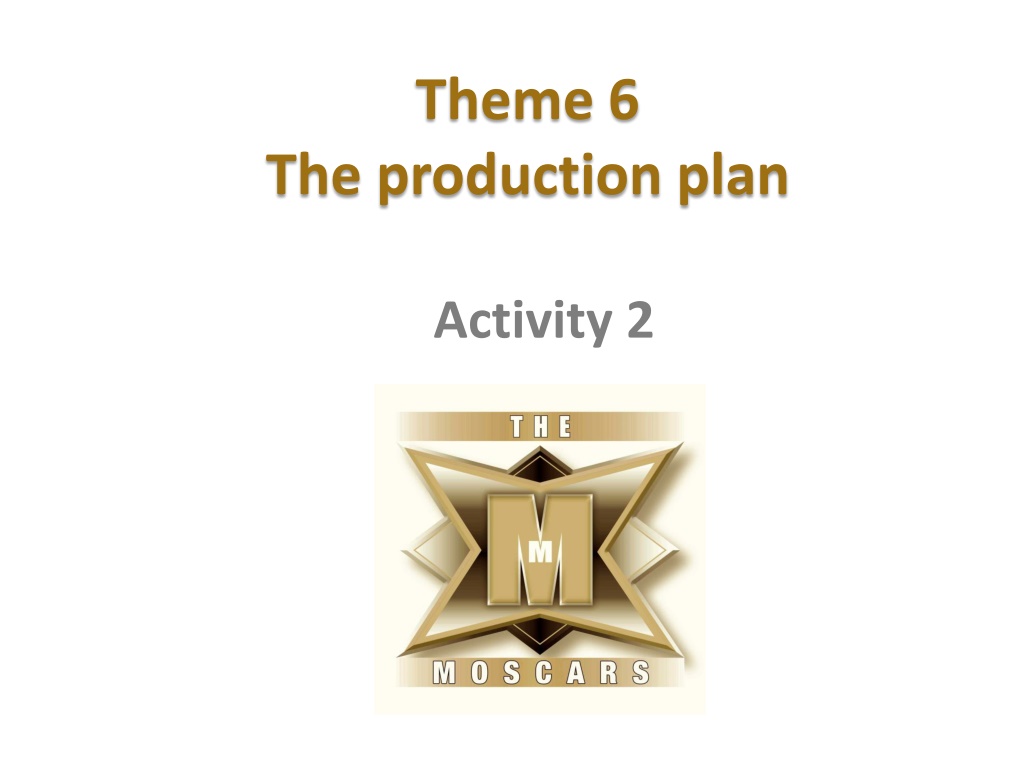 Theme 6
The production plan

Activity 2

THE

M

M

MOSCARS